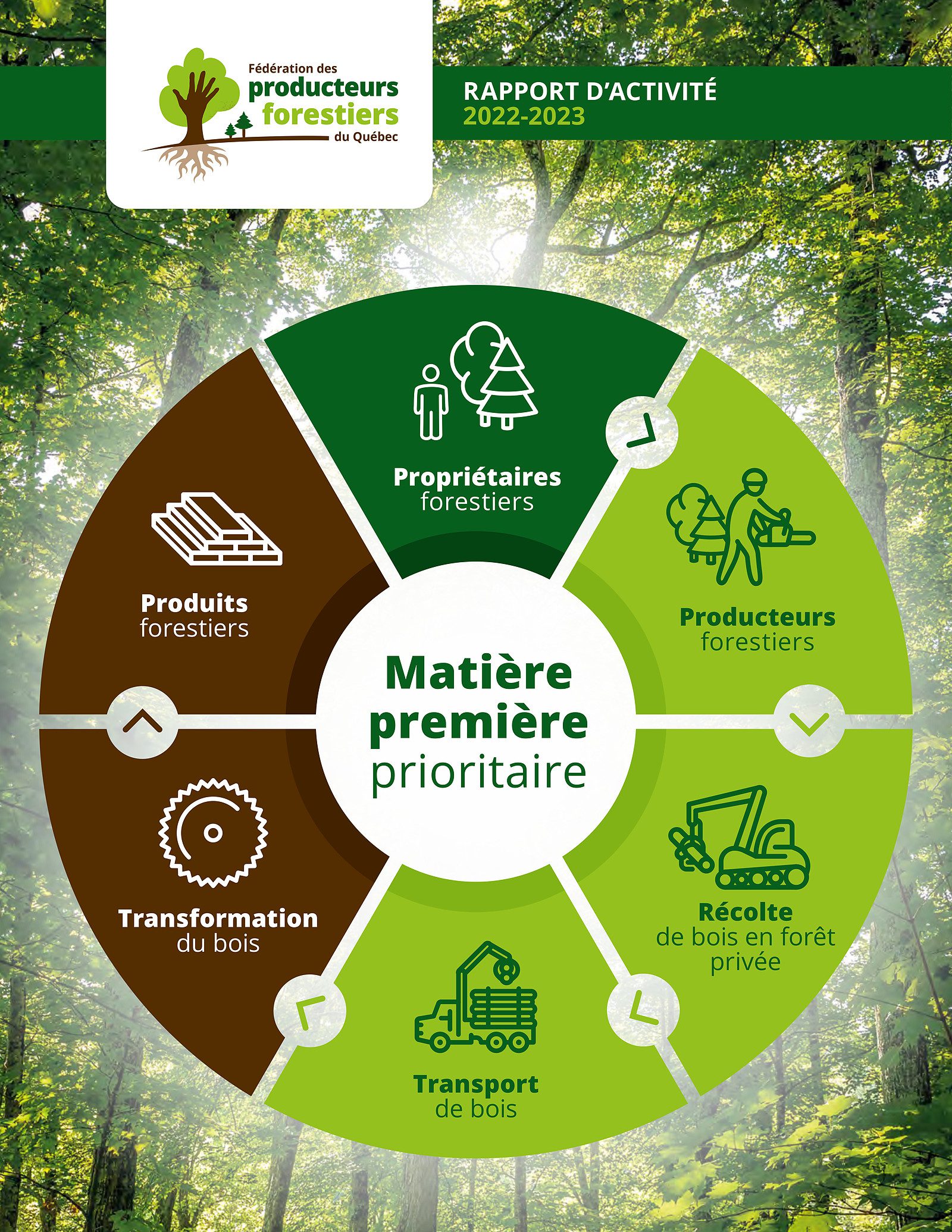 Fédération des producteurs forestiers du Québec

RAPPORT D'ACTIVITÉ
2022-2023

Propriétaires forestiers

Producteurs forestiers

Récolte de bois en forêt privée

Transport de bois

Transformation du bois

Produits forestiers

Matière première prioritaire